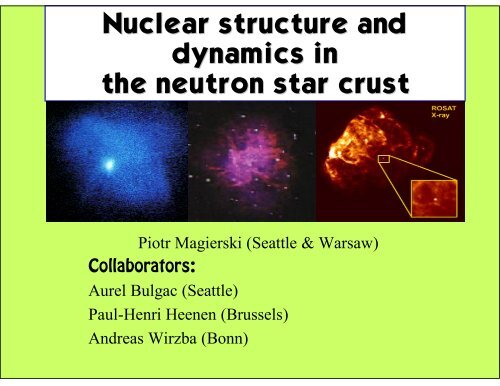 Nuclear structure and dynamics in the neutron star crust

ROSAT
X-ray

Piotr Magierski (Seattle & Warsaw)

Collaborators:

Aurel Bulgac (Seattle)

Paul-Henri Heenen (Brussels)

Andreas Wirzba (Bonn)